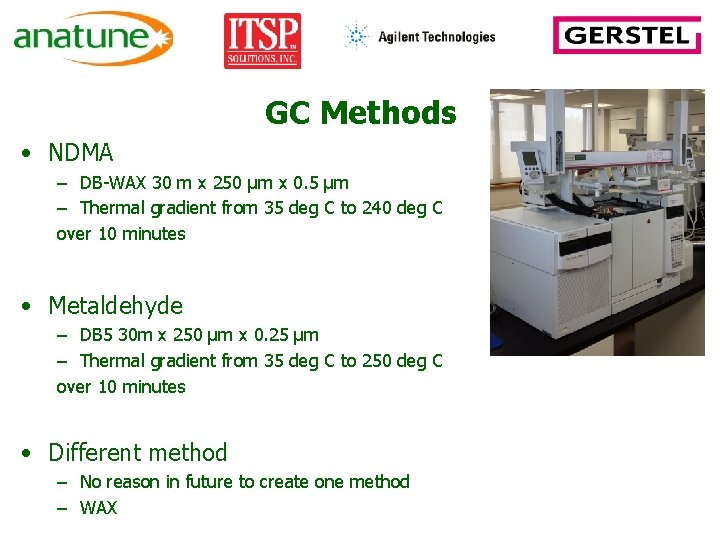 anatune

ITSP SOLUTIONS, INC.

Agilent Technologies

GERSTEL

GC Methods

• NDMA
– DB-WAX 30 m x 250 µm x 0.5 µm
– Thermal gradient from 35 deg C to 240 deg C over 10 minutes

• Metaldehyde
– DB5 30m x 250 µm x 0.25 µm
– Thermal gradient from 35 deg C to 250 deg C over 10 minutes

• Different method
– No reason in future to create one method
– WAX